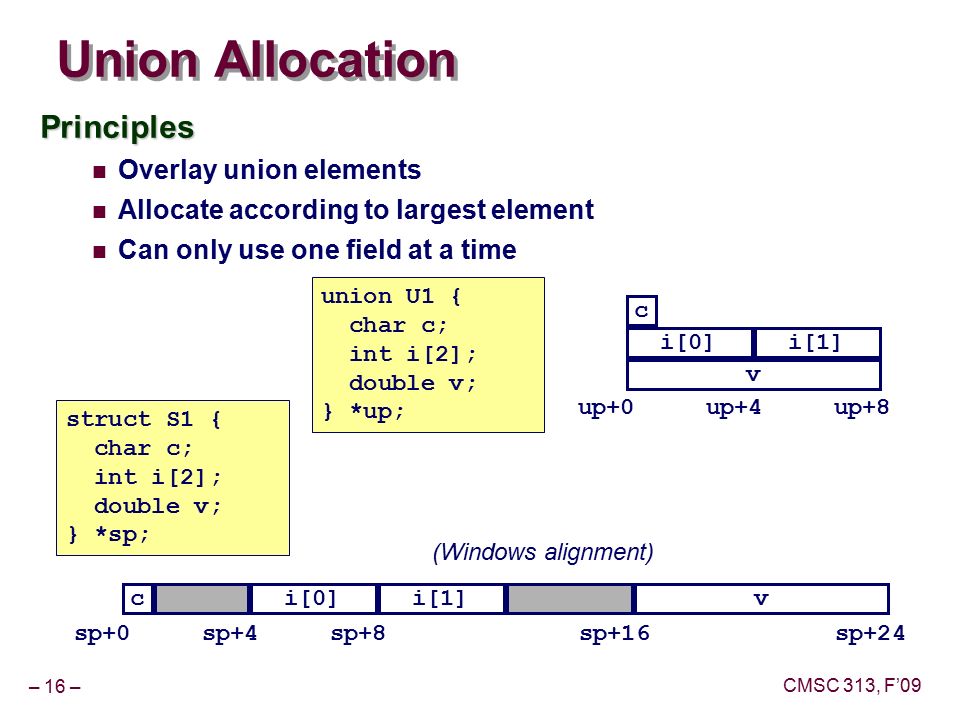 Union Allocation

Principles

Overlay union elements

Allocate according to largest element

Can only use one field at a time

union U1 {
  char c;
  int i[2];
  double v;
} *up;

c
i[0] i[1]
v
up+0 up+4 up+8

struct S1 {
  char c;
  int i[2];
  double v;
} *sp;

(Windows alignment)

c i[0] i[1] v
sp+0 sp+4 sp+8 sp+16 sp+24

– 16 –

CMSC 313, F'09